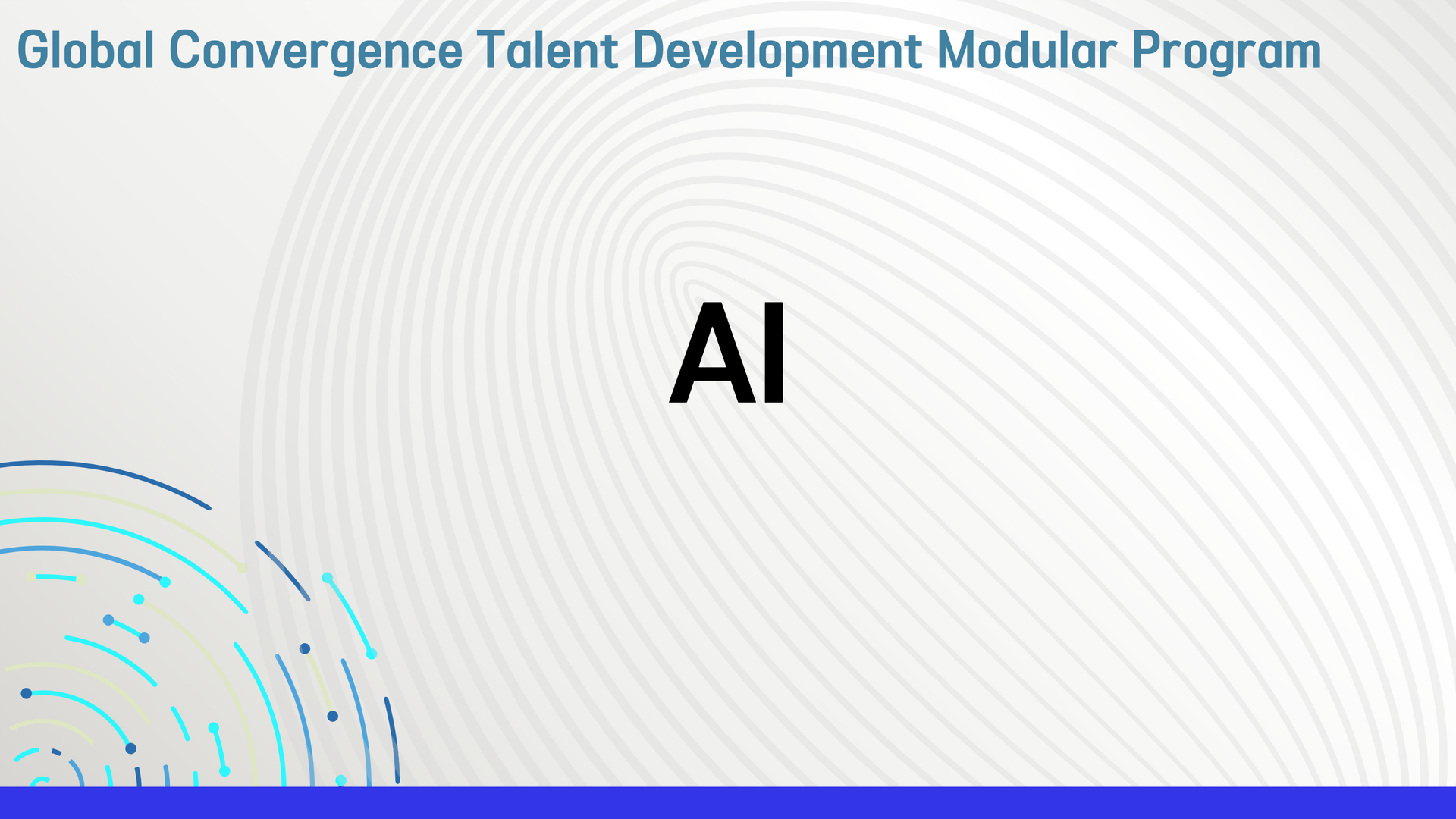 Global Convergence Talent Development Modular Program

AI